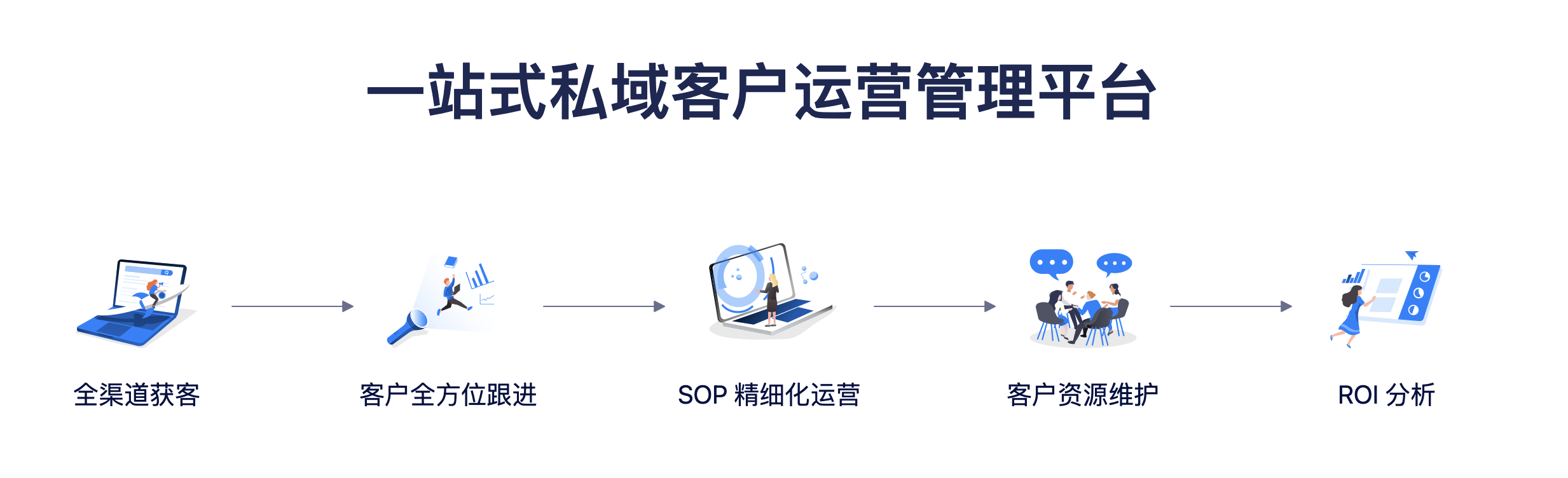 一站式私域客户运营管理平台

全渠道获客

客户全方位跟进

SOP 精细化运营

客户资源维护

ROI 分析